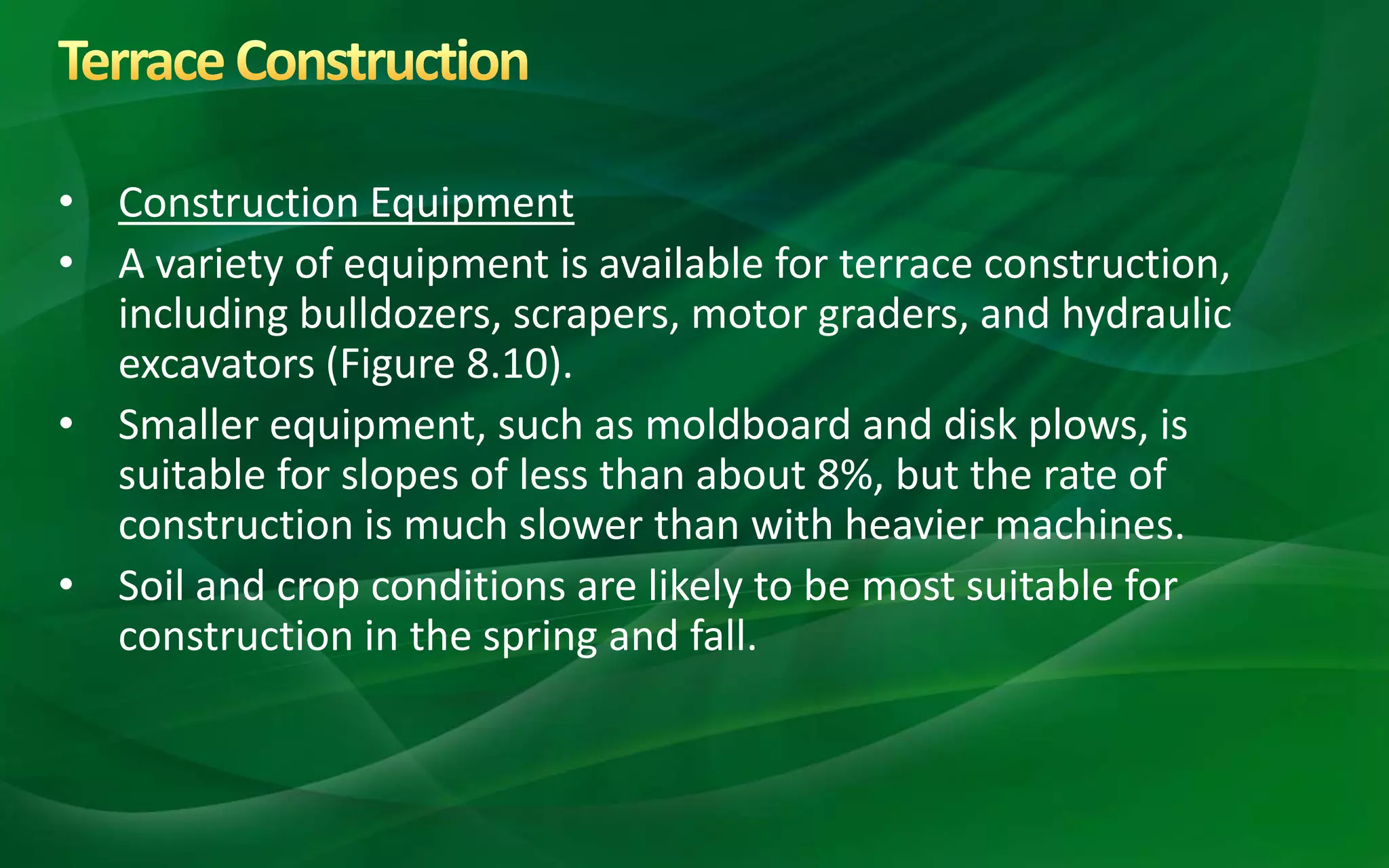 Terrace Construction

• Construction Equipment
• A variety of equipment is available for terrace construction, including bulldozers, scrapers, motor graders, and hydraulic excavators (Figure 8.10).
• Smaller equipment, such as moldboard and disk plows, is suitable for slopes of less than about 8%, but the rate of construction is much slower than with heavier machines.
• Soil and crop conditions are likely to be most suitable for construction in the spring and fall.